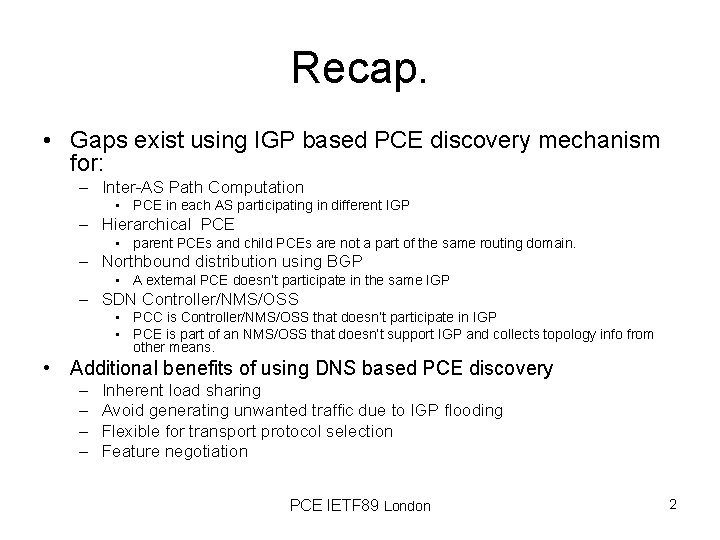 Recap.

• Gaps exist using IGP based PCE discovery mechanism for:
– Inter-AS Path Computation
• PCE in each AS participating in different IGP
– Hierarchical PCE
• parent PCEs and child PCEs are not a part of the same routing domain.
– Northbound distribution using BGP
• A external PCE doesn't participate in the same IGP
– SDN Controller/NMS/OSS
• PCC is Controller/NMS/OSS that doesn't participate in IGP
• PCE is part of an NMS/OSS that doesn't support IGP and collects topology info from other means.
• Additional benefits of using DNS based PCE discovery
– Inherent load sharing
– Avoid generating unwanted traffic due to IGP flooding
– Flexible for transport protocol selection
– Feature negotiation

PCE IETF89 London

2